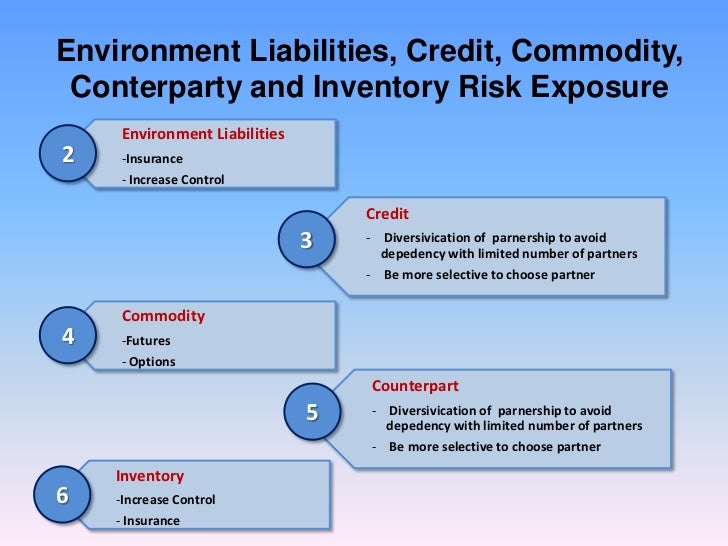 Environment Liabilities, Credit, Commodity, Conterparty and Inventory Risk Exposure

2

Environment Liabilities

-Insurance

- Increase Control

3

Credit

- Diversivication of parnership to avoid depedency with limited number of partners

- Be more selective to choose partner

4

Commodity

-Futures

- Options

5

Counterpart

- Diversivication of parnership to avoid depedency with limited number of partners

- Be more selective to choose partner

6

Inventory

-Increase Control

- Insurance